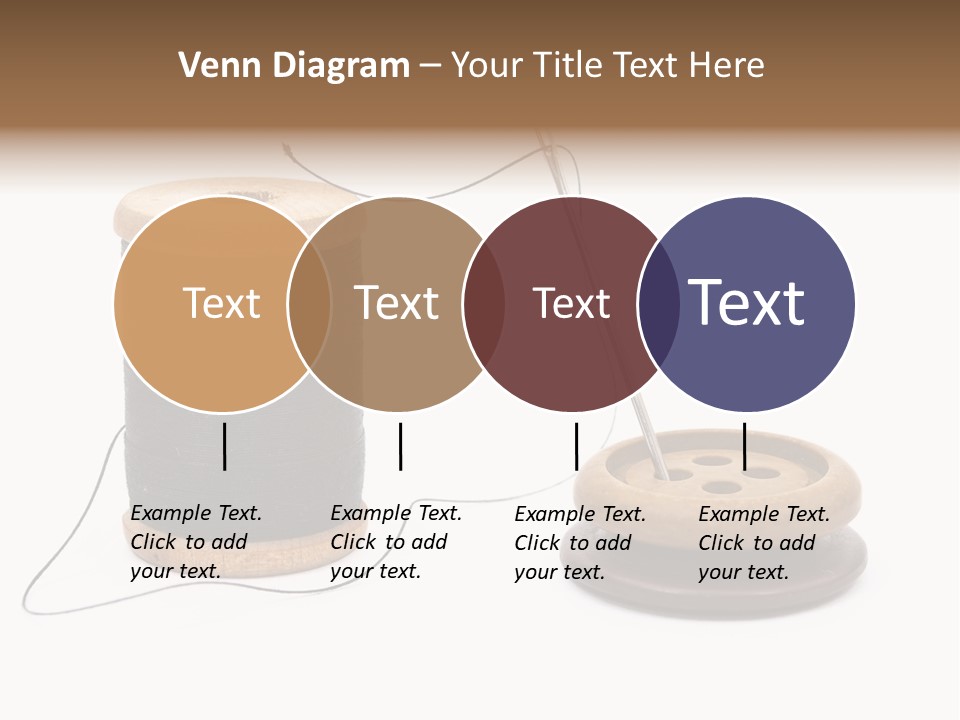 Venn Diagram – Your Title Text Here

Text

Text

Text

Text

Example Text. Click to add your text.

Example Text. Click to add your text.

Example Text. Click to add your text.

Example Text. Click to add your text.